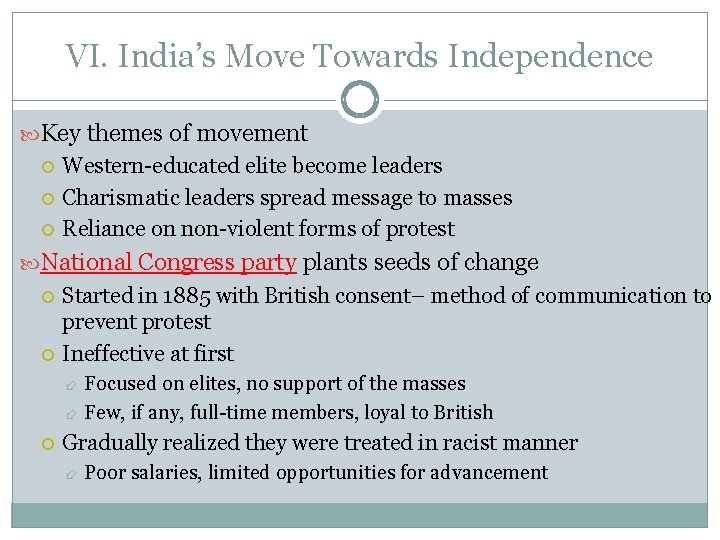 VI. India's Move Towards Independence

Key themes of movement

Western-educated elite become leaders

Charismatic leaders spread message to masses

Reliance on non-violent forms of protest

National Congress party plants seeds of change

Started in 1885 with British consent– method of communication to prevent protest

Ineffective at first

Focused on elites, no support of the masses

Few, if any, full-time members, loyal to British

Gradually realized they were treated in racist manner

Poor salaries, limited opportunities for advancement